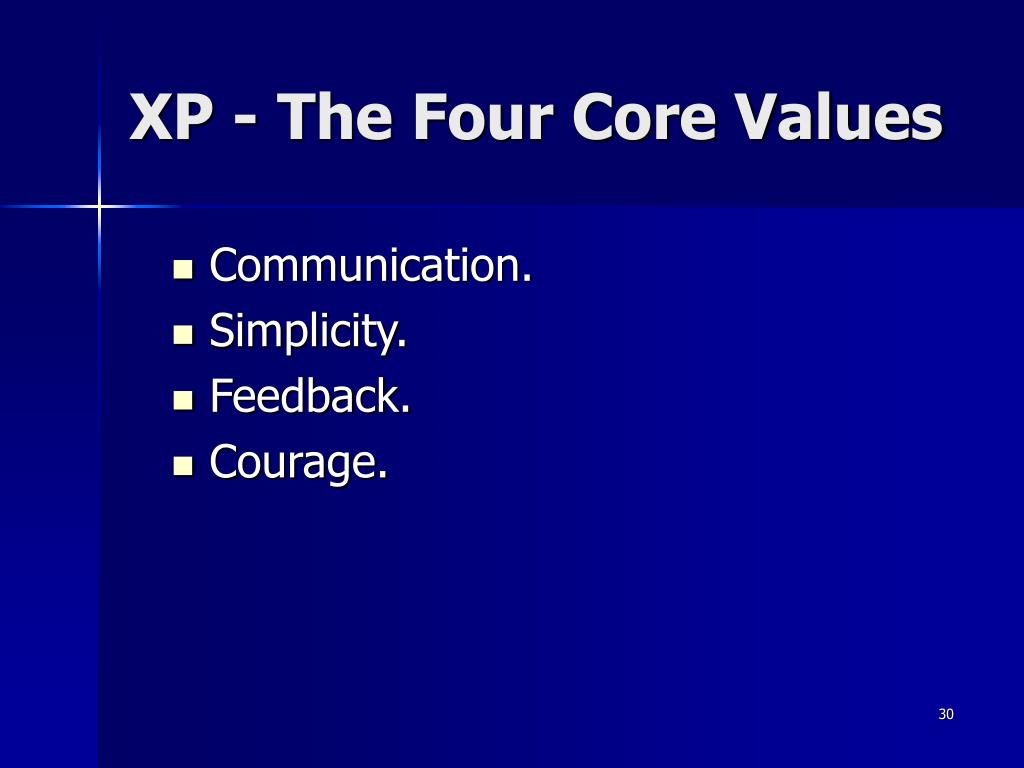 XP - The Four Core Values

- Communication.
- Simplicity.
- Feedback.
- Courage.

30